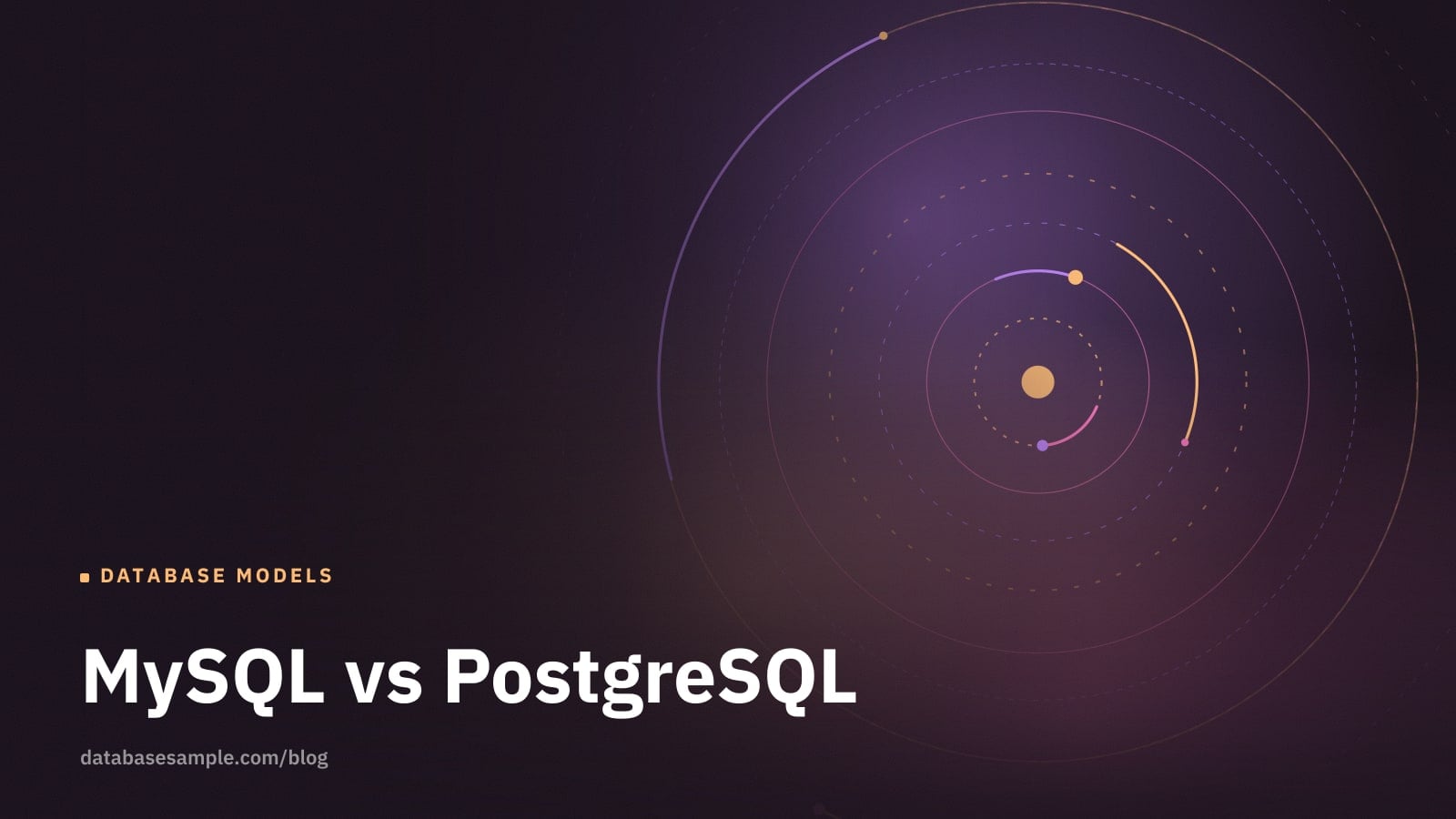 DATABASE MODELS

MySQL vs PostgreSQL

databasesample.com/blog